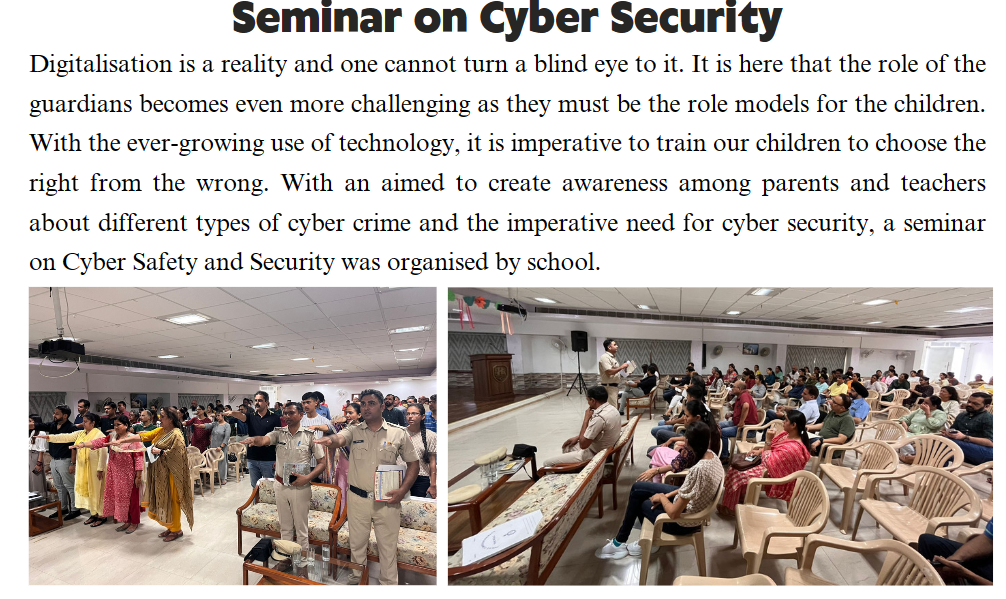 Seminar on Cyber Security

Digitalisation is a reality and one cannot turn a blind eye to it. It is here that the role of the guardians becomes even more challenging as they must be the role models for the children. With the ever-growing use of technology, it is imperative to train our children to choose the right from the wrong. With an aimed to create awareness among parents and teachers about different types of cyber crime and the imperative need for cyber security, a seminar on Cyber Safety and Security was organised by school.